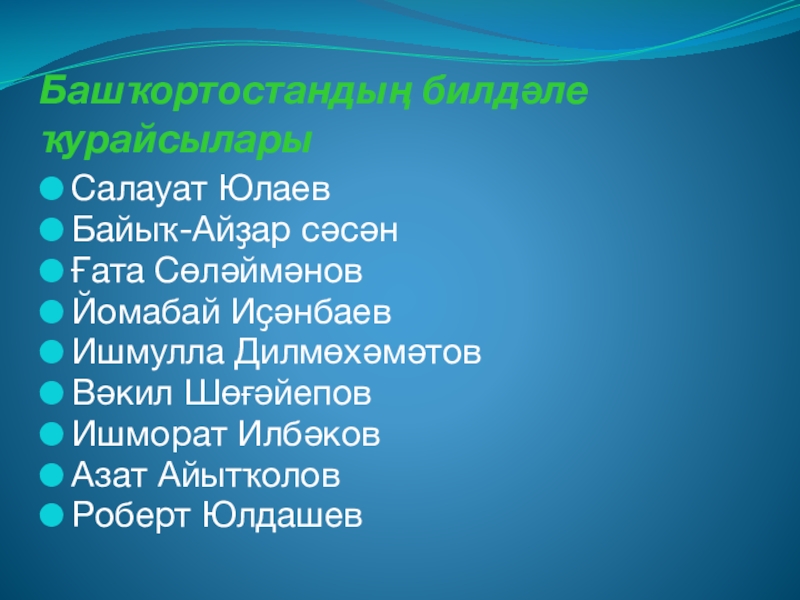 Башҡортостандың билдәле ҡурайсылары

Салауат Юлаев
Байыҡ-Айҙар сәсән
Ғата Сөләймәнов
Йомабай Иҫәнбаев
Ишмулла Дилмөхәмәтов
Вәкил Шөғәйепов
Ишморат Илбәков
Азат Айытҡолов
Роберт Юлдашев